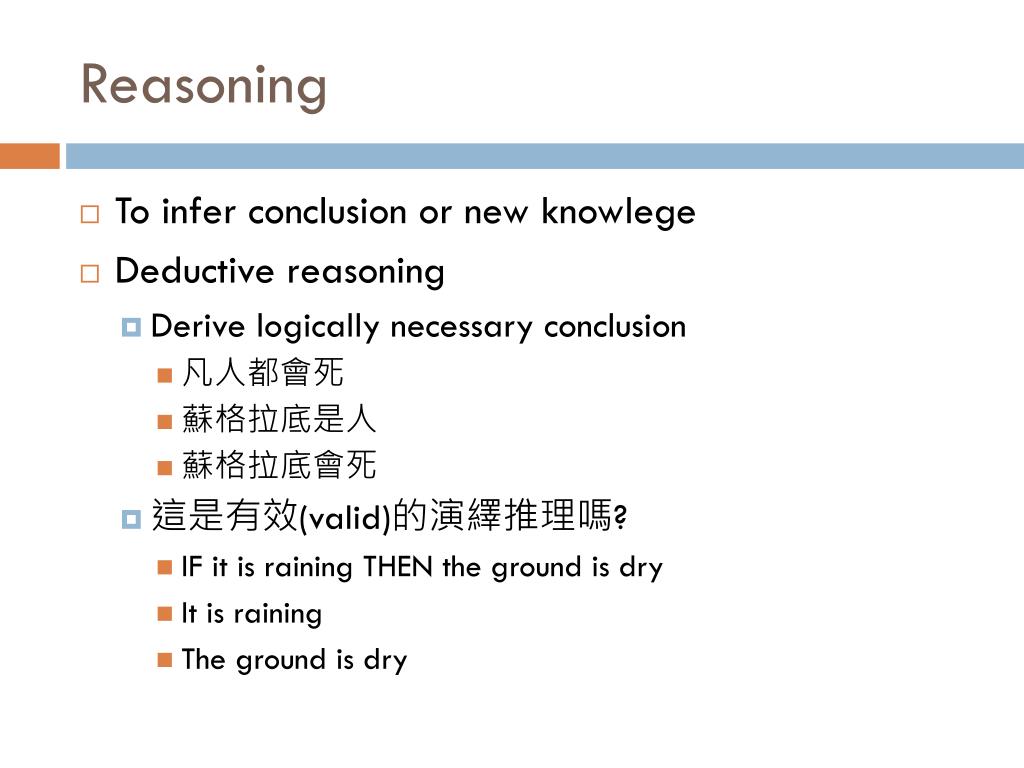 Reasoning

To infer conclusion or new knowlege

Deductive reasoning

Derive logically necessary conclusion

凡人都會死

蘇格拉底是人

蘇格拉底會死

這是有效(valid)的演繹推理嗎?

IF it is raining THEN the ground is dry

It is raining

The ground is dry